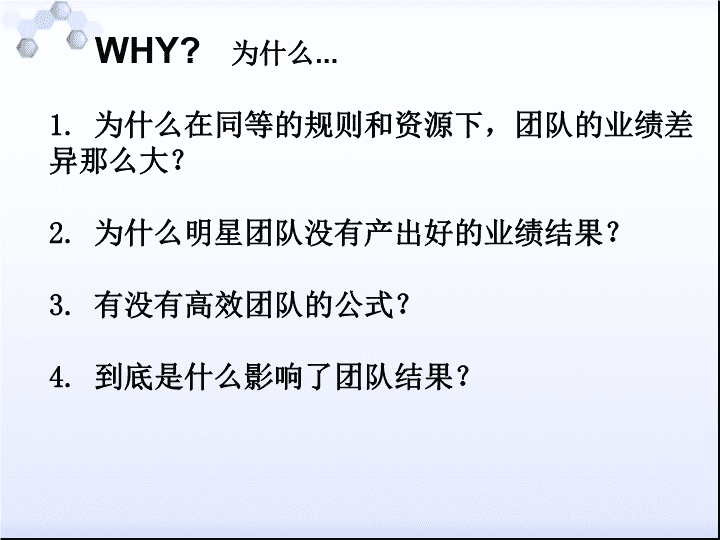 WHY? 为什么...

1. 为什么在同等的规则和资源下，团队的业绩差异那么大？

2. 为什么明星团队没有产出好的业绩结果？

3. 有没有高效团队的公式？

4. 到底是什么影响了团队结果？